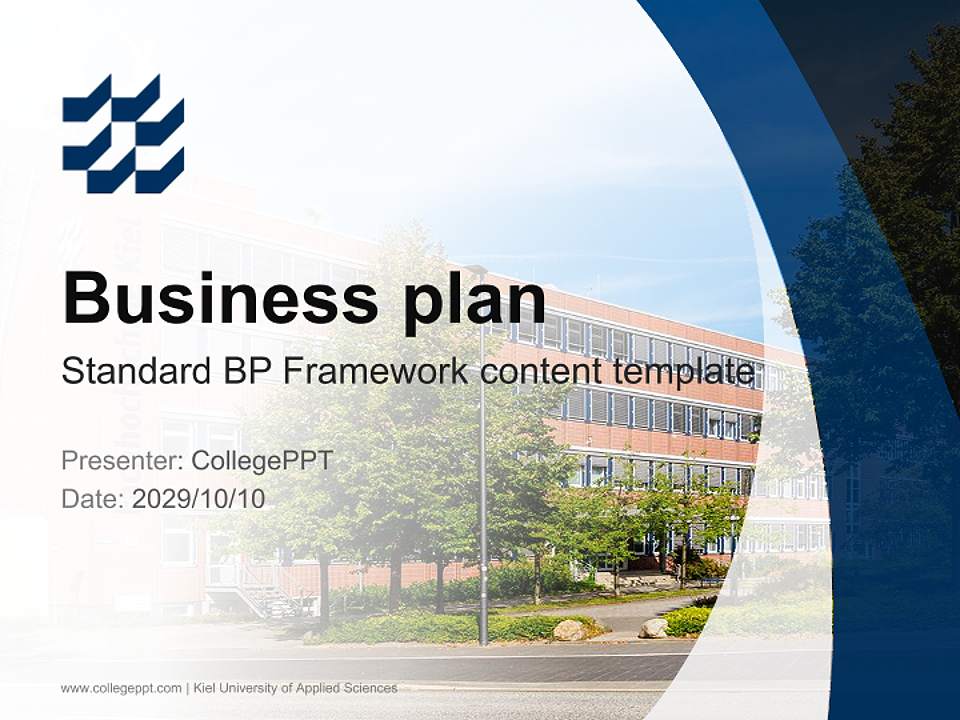 Business plan

Standard BP Framework content template

Presenter: CollegePPT
Date: 2029/10/10

www.collegeppt.com | Kiel University of Applied Sciences